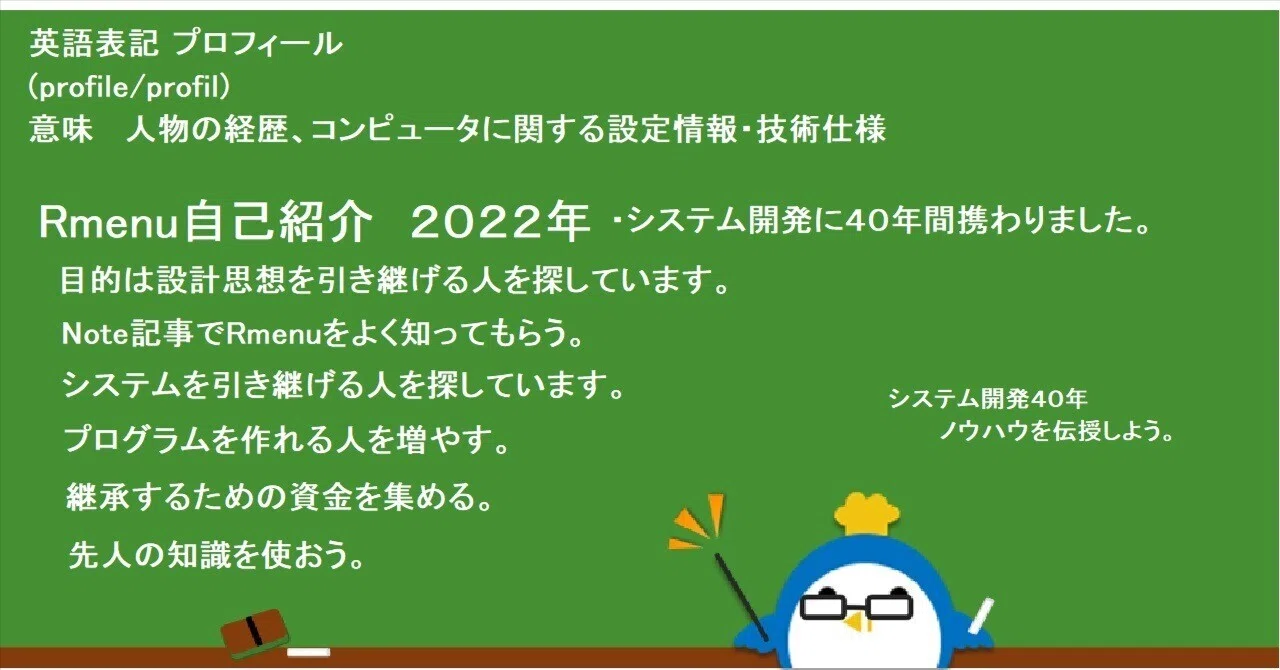 英語表記 プロフィール
(profile/profil)
意味　人物の経歴、コンピュータに関する設定情報・技術仕様

Rmenu自己紹介　2022年　・システム開発に40年間携わりました。

目的は設計思想を引き継げる人を探しています。
Note記事でRmenuをよく知ってもらう。
システムを引き継げる人を探しています。
プログラムを作れる人を増やす。
継承するための資金を集める。
先人の知識を使おう。

システム開発40年
ノウハウを伝授しよう。